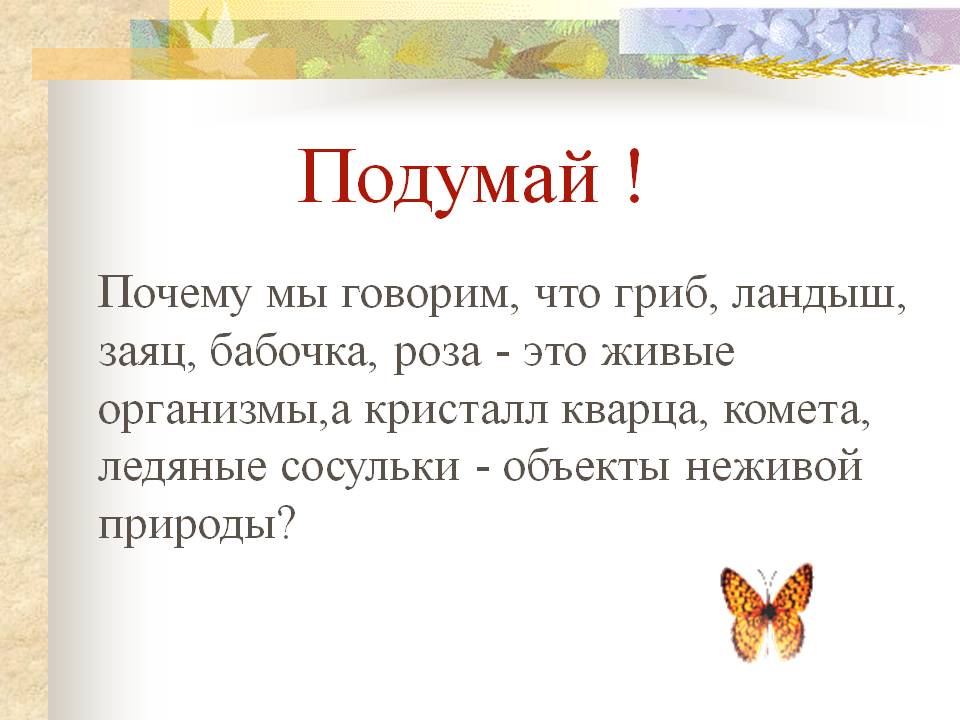 Подумай !

Почему мы говорим, что гриб, ландыш, заяц, бабочка, роза - это живые организмы,а кристалл кварца, комета, ледяные сосульки - объекты неживой природы?